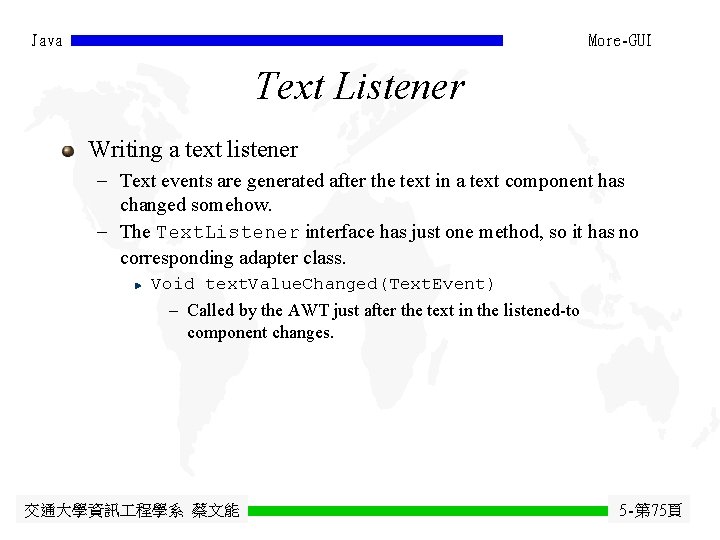 Java More-GUI

Text Listener

Writing a text listener

– Text events are generated after the text in a text component has changed somehow.

– The TextListener interface has just one method, so it has no corresponding adapter class.

Void textValueChanged(TextEvent)

– Called by the AWT just after the text in the listened-to component changes.

交通大學資訊工程學系 蔡文能 5-第75頁